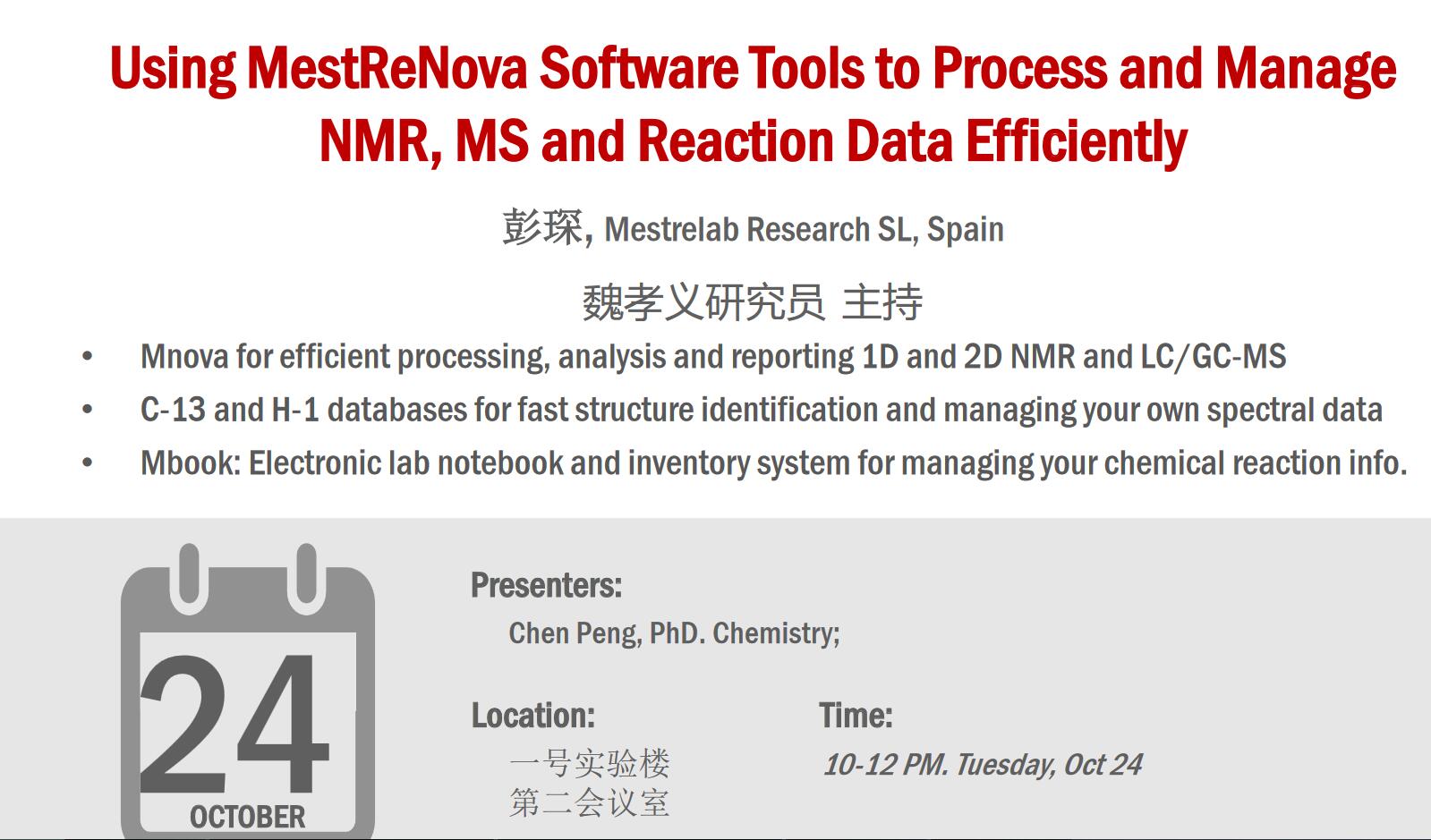 Using MestReNova Software Tools to Process and Manage NMR, MS and Reaction Data Efficiently

彭琛, Mestrelab Research SL, Spain

魏孝义研究员 主持

• Mnova for efficient processing, analysis and reporting 1D and 2D NMR and LC/GC-MS
• C-13 and H-1 databases for fast structure identification and managing your own spectral data
• Mbook: Electronic lab notebook and inventory system for managing your chemical reaction info.

24
OCTOBER

Presenters:
Chen Peng, PhD. Chemistry;

Location:
一号实验楼
第二会议室

Time:
10-12 PM. Tuesday, Oct 24